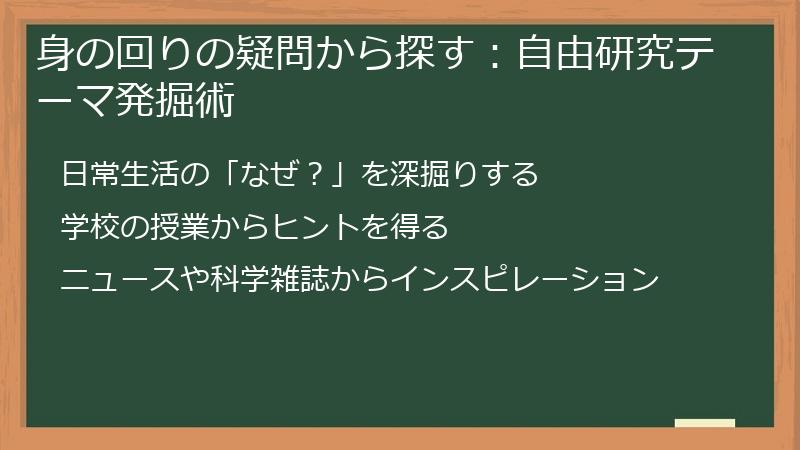 身の回りの疑問から探す：自由研究テーマ発掘術

日常生活の「なぜ？」を深掘りする

学校の授業からヒントを得る

ニュースや科学雑誌からインスピレーション